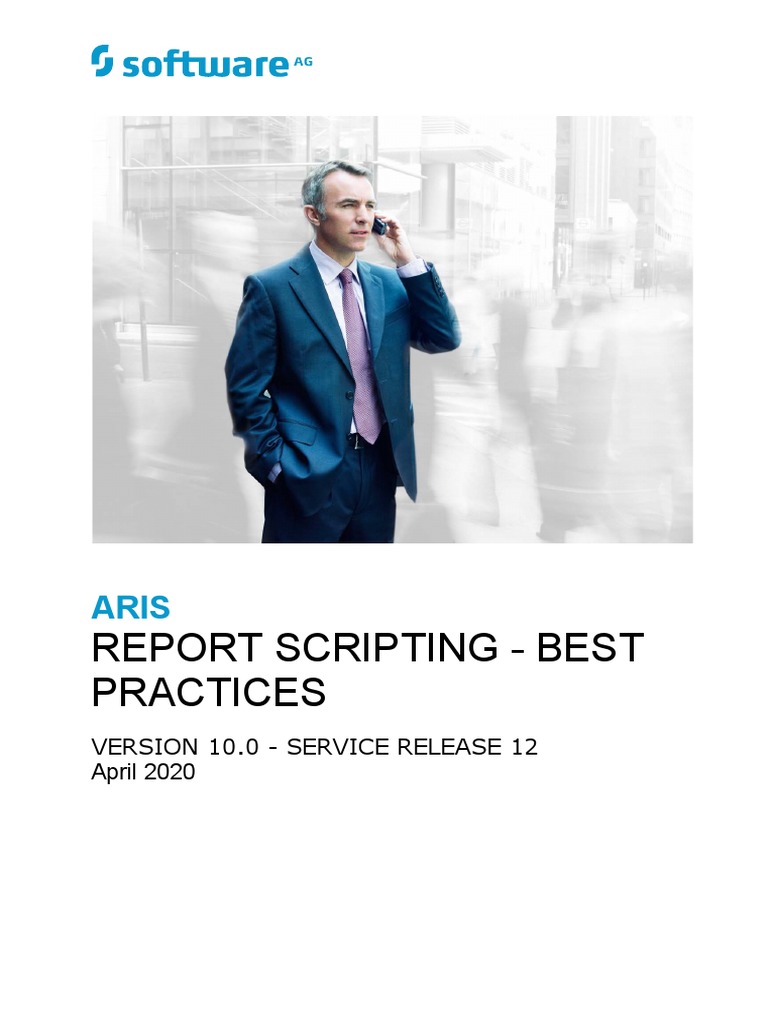 software AG

ARIS
REPORT SCRIPTING - BEST PRACTICES

VERSION 10.0 - SERVICE RELEASE 12
April 2020